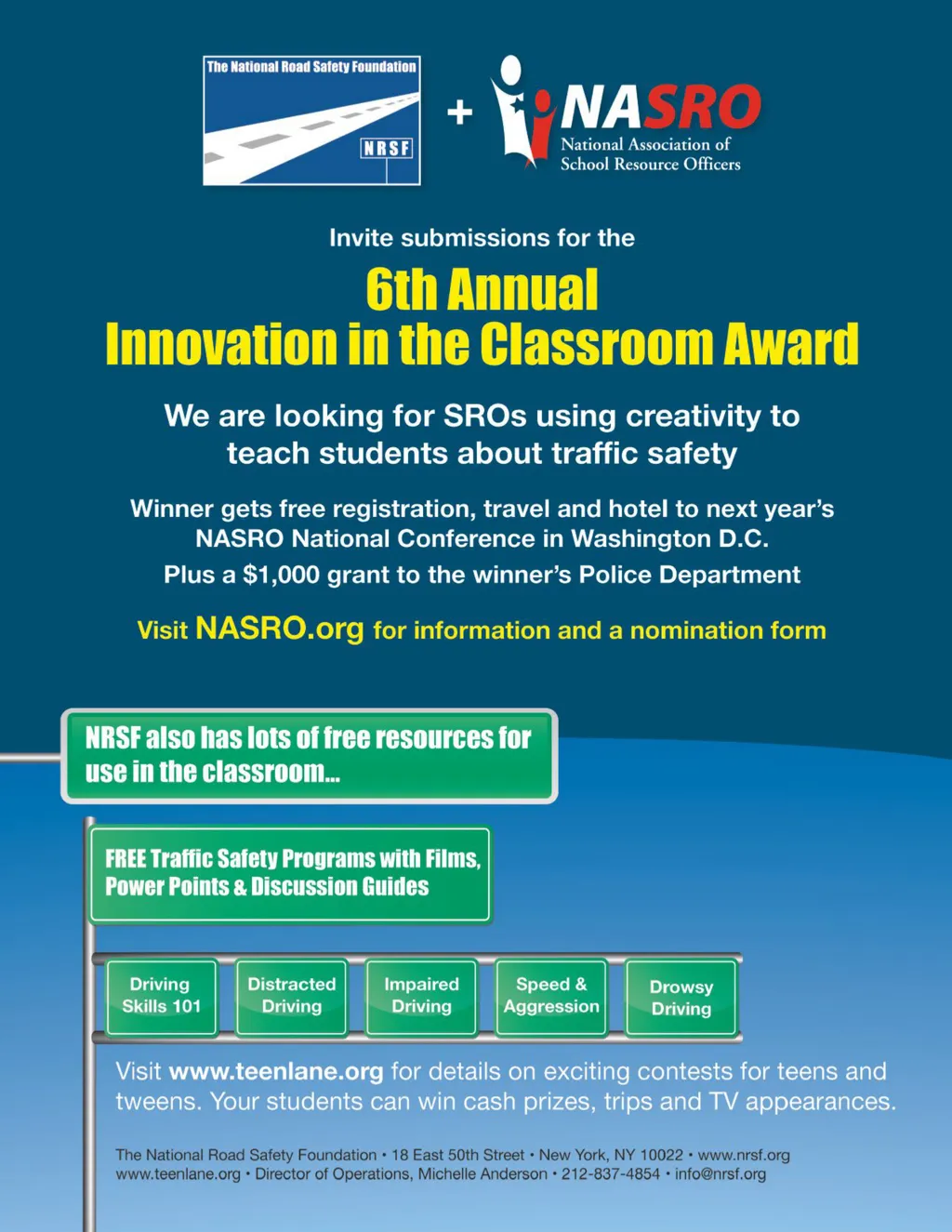 The National Road Safety Foundation

NRSF

+

NASRO
National Association of School Resource Officers

Invite submissions for the

6th Annual
Innovation in the Classroom Award

We are looking for SROs using creativity to teach students about traffic safety

Winner gets free registration, travel and hotel to next year's NASRO National Conference in Washington D.C.
Plus a $1,000 grant to the winner's Police Department

Visit NASRO.org for information and a nomination form

NRSF also has lots of free resources for use in the classroom...

FREE Traffic Safety Programs with Films, Power Points & Discussion Guides

Driving Skills 101

Distracted Driving

Impaired Driving

Speed & Aggression

Drowsy Driving

Visit www.teenlane.org for details on exciting contests for teens and tweens. Your students can win cash prizes, trips and TV appearances.

The National Road Safety Foundation • 18 East 50th Street • New York, NY 10022 • www.nrsf.org
www.teenlane.org • Director of Operations, Michelle Anderson • 212-837-4854 • info@nrsf.org